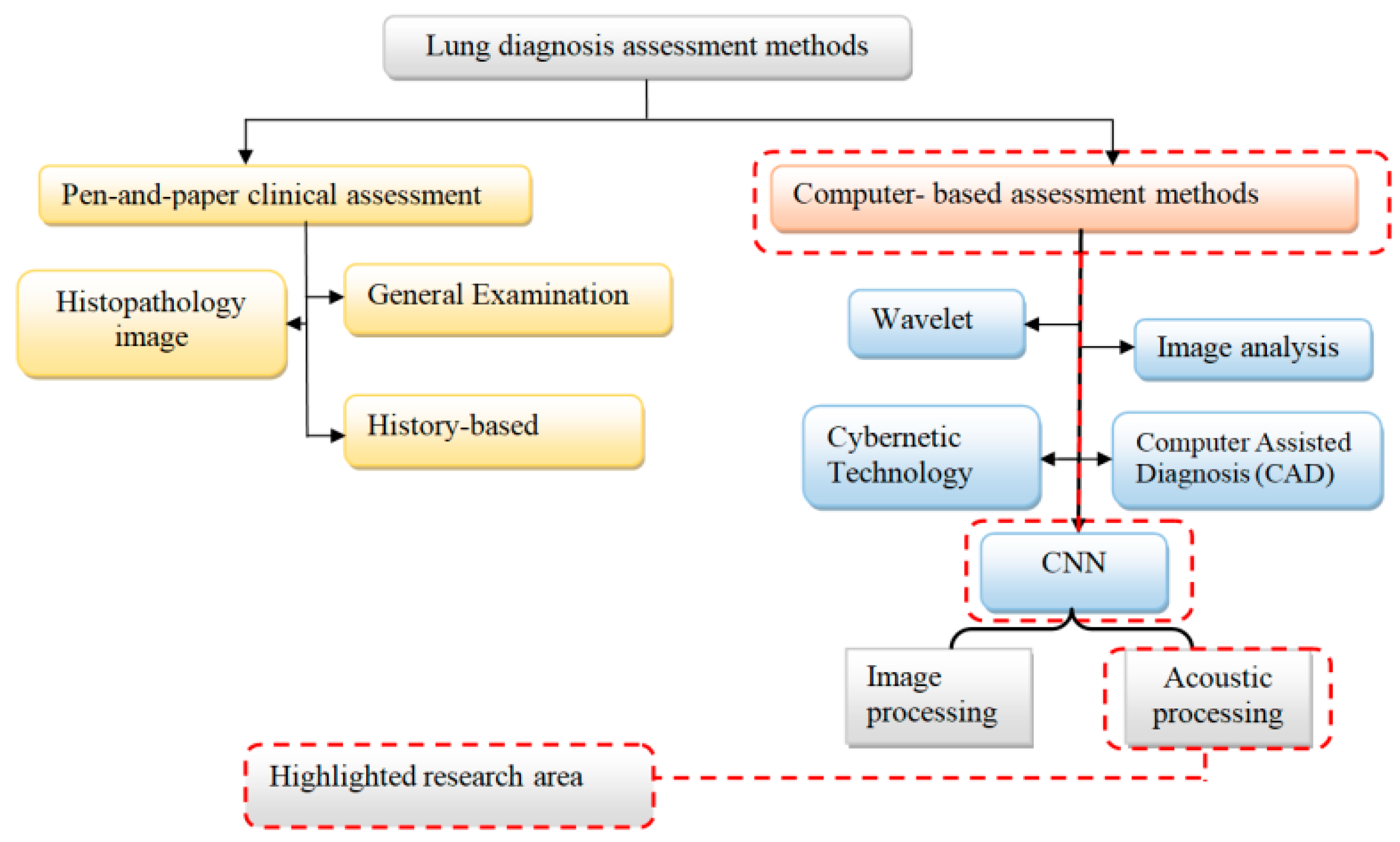 Lung diagnosis assessment methods

Pen-and-paper clinical assessment

Histopathology image

General Examination

History-based

Computer- based assessment methods

Wavelet

Image analysis

Cybernetic Technology

Computer Assisted Diagnosis (CAD)

CNN

Image processing

Acoustic processing

Highlighted research area